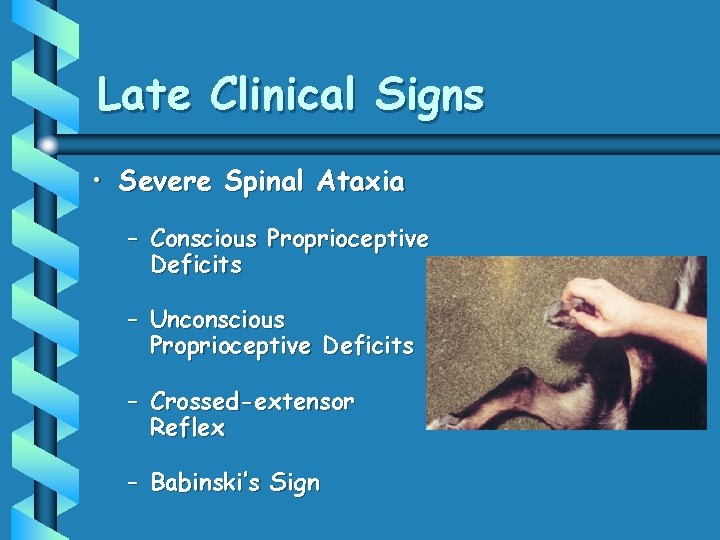 Late Clinical Signs

• Severe Spinal Ataxia

– Conscious Proprioceptive Deficits

– Unconscious Proprioceptive Deficits

– Crossed-extensor Reflex

– Babinski's Sign